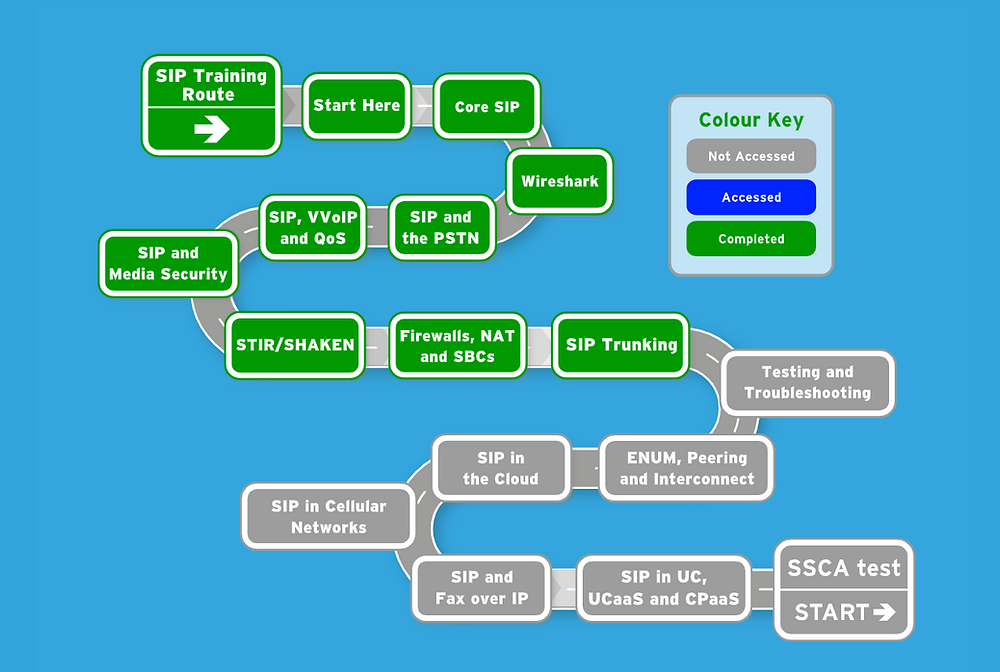 SIP Training Route

Start Here

Core SIP

Wireshark

SIP and the PSTN

SIP, VVoIP and QoS

SIP and Media Security

STIR/SHAKEN

Firewalls, NAT and SBCs

SIP Trunking

Testing and Troubleshooting

ENUM, Peering and Interconnect

SIP in the Cloud

SIP in Cellular Networks

SIP and Fax over IP

SIP in UC, UCaaS and CPaaS

SSCA test

START

Colour Key

Not Accessed

Accessed

Completed